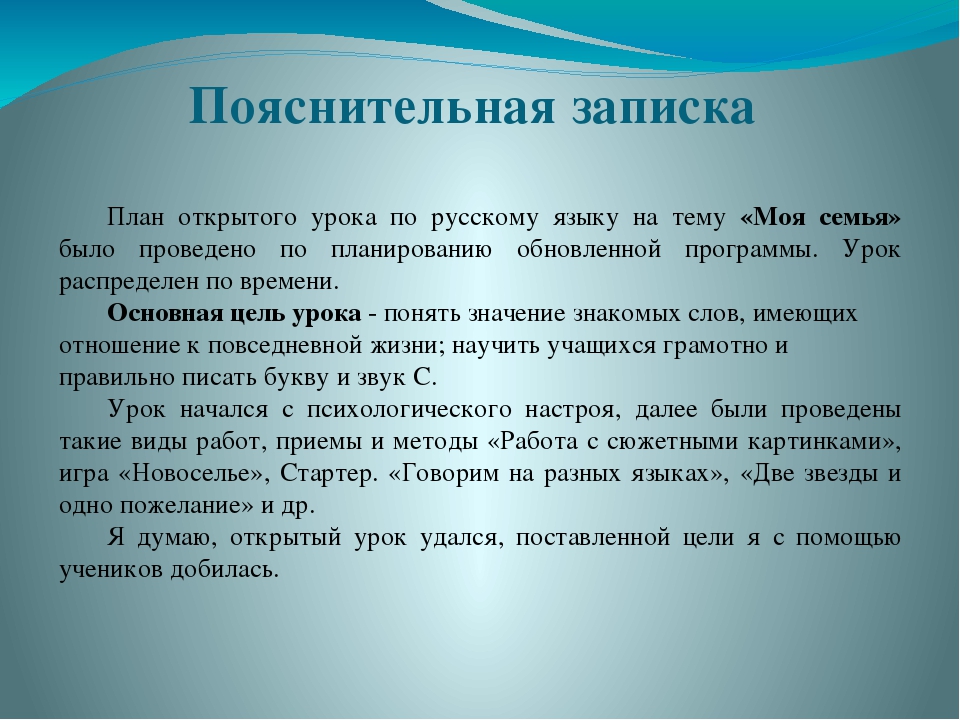 Пояснительная записка

План открытого урока по русскому языку на тему «Моя семья» было проведено по планированию обновленной программы. Урок распределен по времени.

Основная цель урока - понять значение знакомых слов, имеющих отношение к повседневной жизни; научить учащихся грамотно и правильно писать букву и звук С.

Урок начался с психологического настроя, далее были проведены такие виды работ, приемы и методы «Работа с сюжетными картинками», игра «Новоселье», Стартер. «Говорим на разных языках», «Две звезды и одно пожелание» и др.

Я думаю, открытый урок удался, поставленной цели я с помощью учеников добилась.